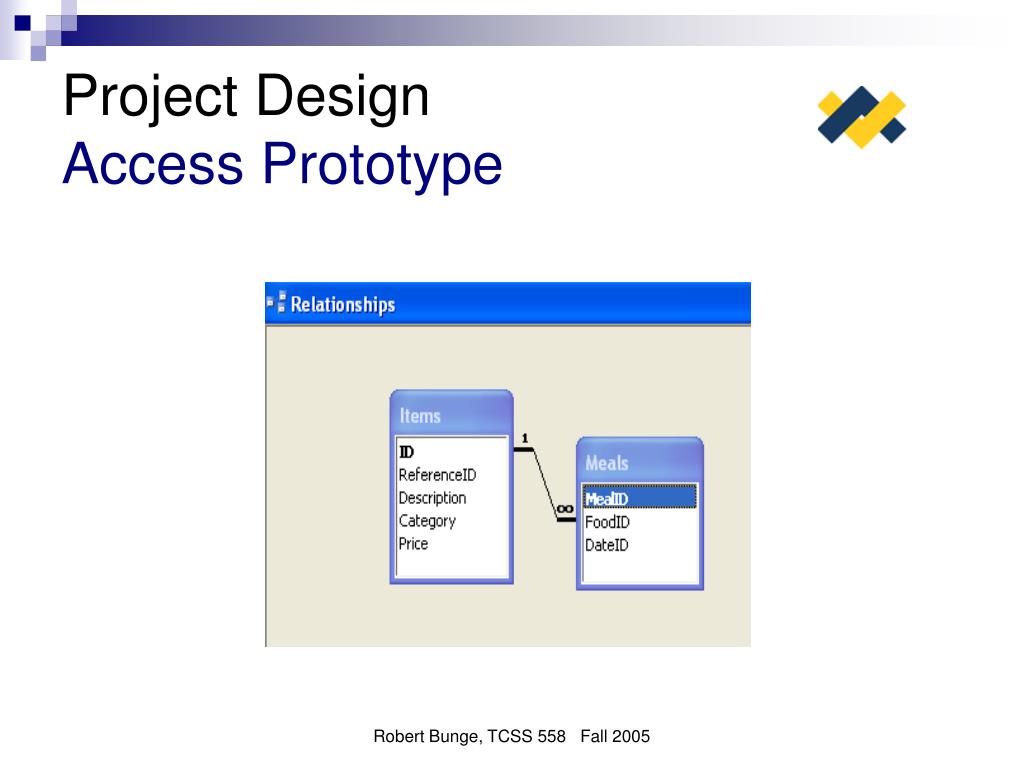 Project Design
Access Prototype

Relationships

Items
ID
ReferenceID
Description
Category
Price

1

∞

Meals
MealID
FoodID
DateID

Robert Bunge, TCSS 558 Fall 2005